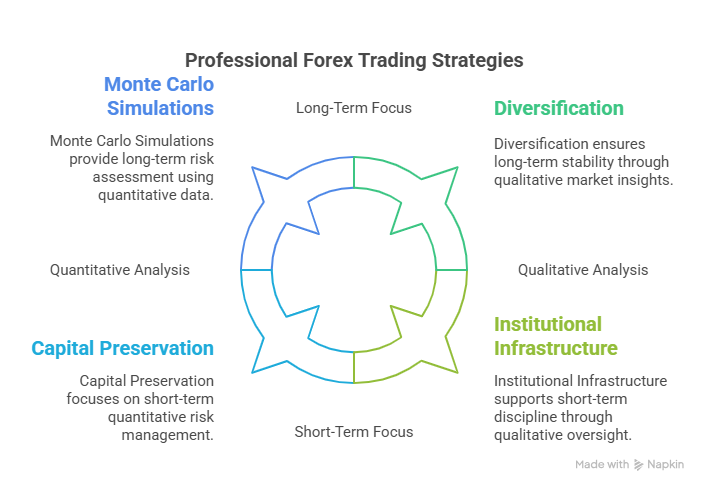 Professional Forex Trading Strategies

Monte Carlo Simulations

Monte Carlo Simulations provide long-term risk assessment using quantitative data.

Long-Term Focus

Diversification

Diversification ensures long-term stability through qualitative market insights.

Quantitative Analysis

Qualitative Analysis

Capital Preservation

Capital Preservation focuses on short-term quantitative risk management.

Short-Term Focus

Institutional Infrastructure

Institutional Infrastructure supports short-term discipline through qualitative oversight.

Made with Napkin